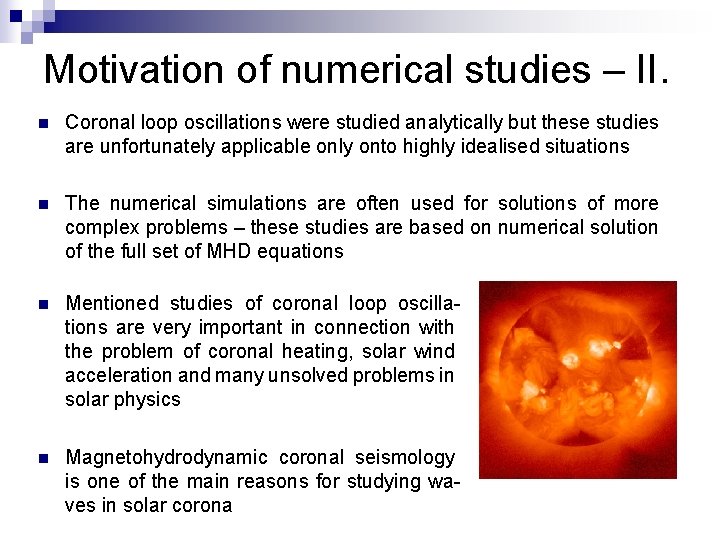 Motivation of numerical studies – II.

Coronal loop oscillations were studied analytically but these studies are unfortunately applicable only onto highly idealised situations

The numerical simulations are often used for solutions of more complex problems – these studies are based on numerical solution of the full set of MHD equations

Mentioned studies of coronal loop oscillations are very important in connection with the problem of coronal heating, solar wind acceleration and many unsolved problems in solar physics

Magnetohydrodynamic coronal seismology is one of the main reasons for studying waves in solar corona